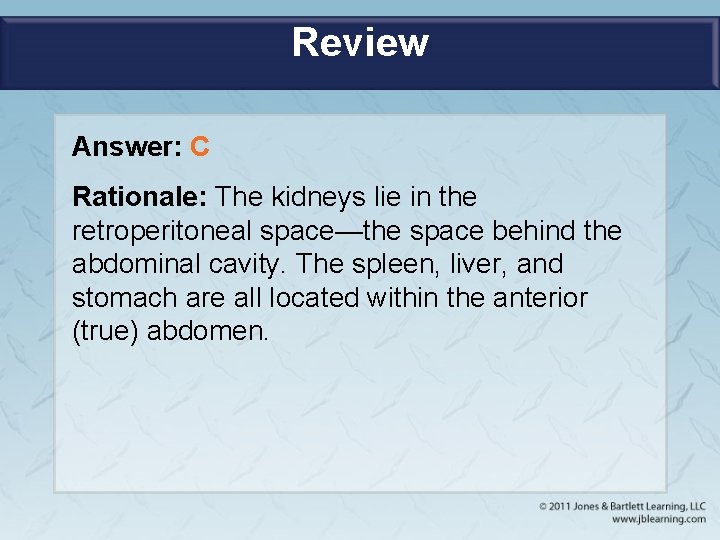 Review

Answer: C

Rationale: The kidneys lie in the retroperitoneal space—the space behind the abdominal cavity. The spleen, liver, and stomach are all located within the anterior (true) abdomen.

© 2011 Jones & Bartlett Learning, LLC
www.jblearning.com